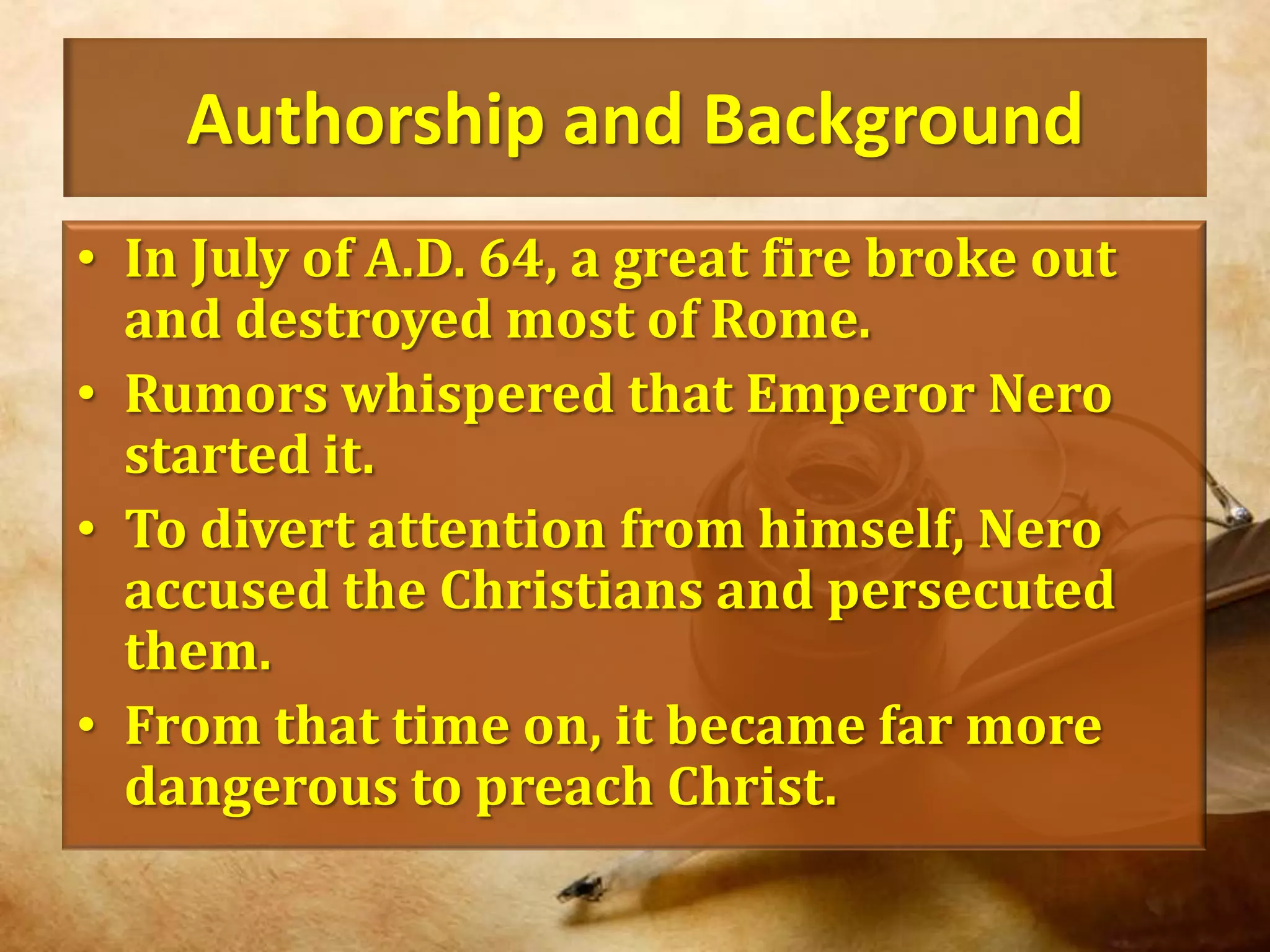 Authorship and Background

• In July of A.D. 64, a great fire broke out and destroyed most of Rome.
• Rumors whispered that Emperor Nero started it.
• To divert attention from himself, Nero accused the Christians and persecuted them.
• From that time on, it became far more dangerous to preach Christ.